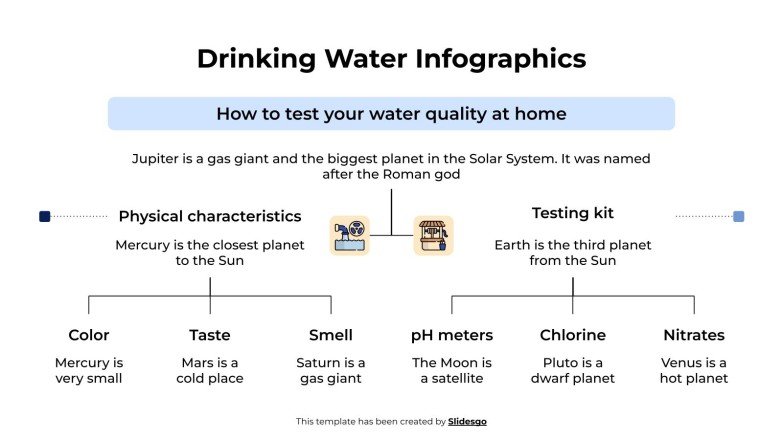 Drinking Water Infographics

How to test your water quality at home

Jupiter is a gas giant and the biggest planet in the Solar System. It was named after the Roman god

Physical characteristics

Mercury is the closest planet to the Sun

Testing kit

Earth is the third planet from the Sun

Color

Mercury is very small

Taste

Mars is a cold place

Smell

Saturn is a gas giant

pH meters

The Moon is a satellite

Chlorine

Pluto is a dwarf planet

Nitrates

Venus is a hot planet

This template has been created by Slidesgo